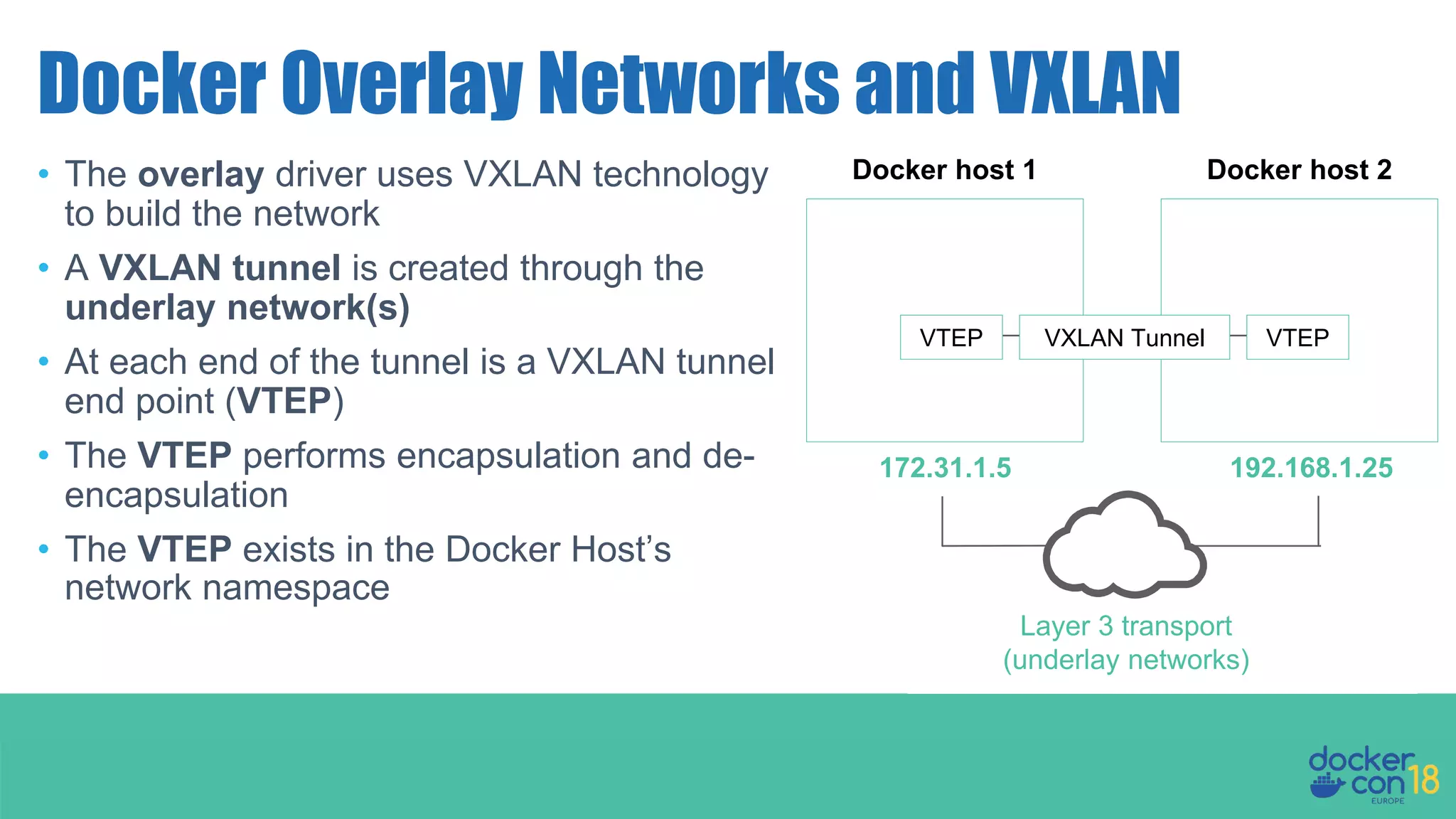 Docker Overlay Networks and VXLAN

• The overlay driver uses VXLAN technology to build the network

• A VXLAN tunnel is created through the underlay network(s)

• At each end of the tunnel is a VXLAN tunnel end point (VTEP)

• The VTEP performs encapsulation and de-encapsulation

• The VTEP exists in the Docker Host's network namespace

Docker host 1

Docker host 2

VTEP

VXLAN Tunnel

VTEP

172.31.1.5

192.168.1.25

Layer 3 transport
(underlay networks)

docker con 18
EUROPE